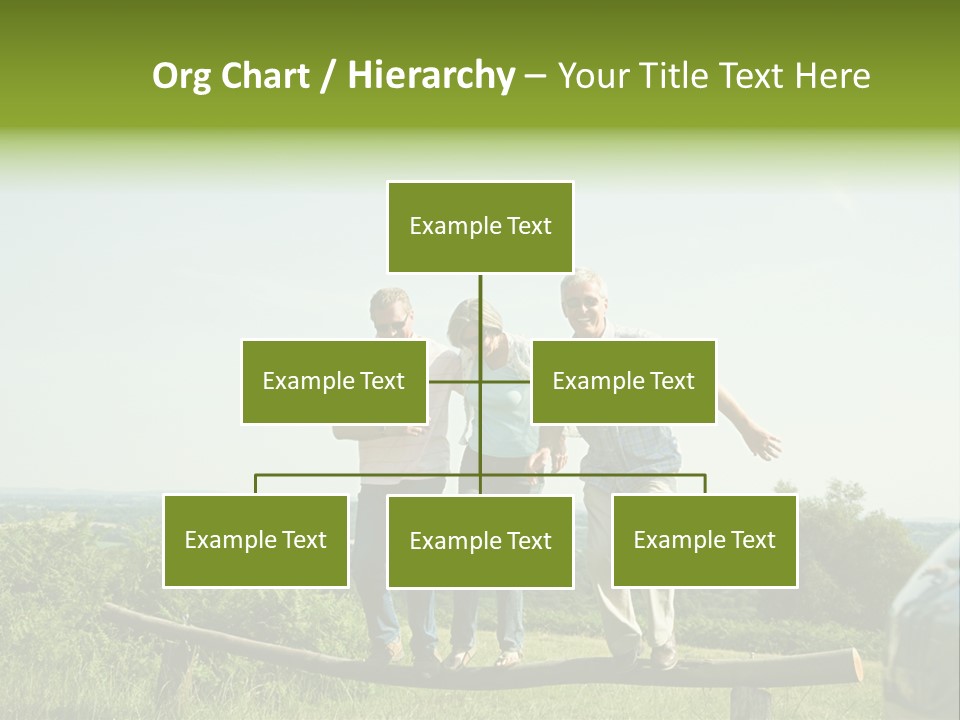 Org Chart / Hierarchy – Your Title Text Here

Example Text

Example Text

Example Text

Example Text

Example Text

Example Text